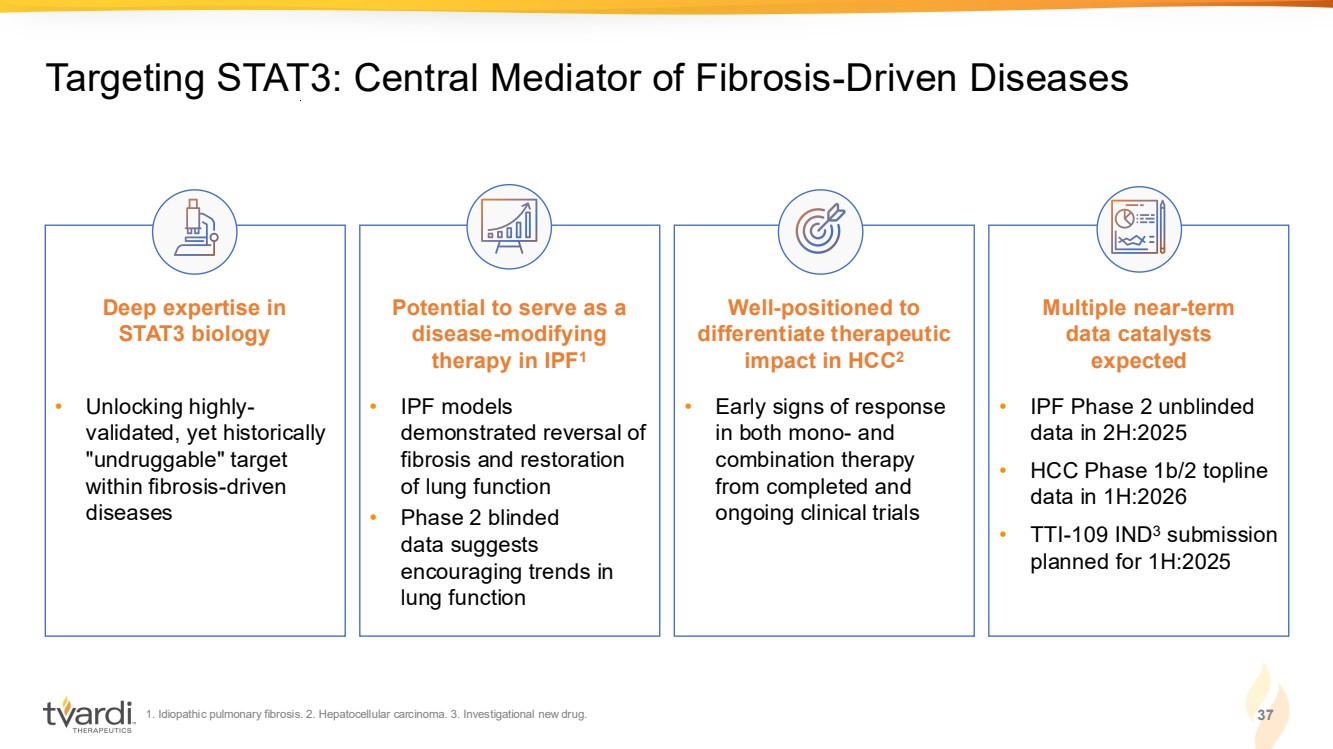 Targeting STAT3: Central Mediator of Fibrosis-Driven Diseases

Deep expertise in STAT3 biology

• Unlocking highly-validated, yet historically "undruggable" target within fibrosis-driven diseases

Potential to serve as a disease-modifying therapy in IPF$^1$

• IPF models demonstrated reversal of fibrosis and restoration of lung function
• Phase 2 blinded data suggests encouraging trends in lung function

Well-positioned to differentiate therapeutic impact in HCC$^2$

• Early signs of response in both mono- and combination therapy from completed and ongoing clinical trials

Multiple near-term data catalysts expected

• IPF Phase 2 unblinded data in 2H:2025
• HCC Phase 1b/2 topline data in 1H:2026
• TTI-109 IND$^3$ submission planned for 1H:2025

tvardi THERAPEUTICS

1. Idiopathic pulmonary fibrosis. 2. Hepatocellular carcinoma. 3. Investigational new drug.

37